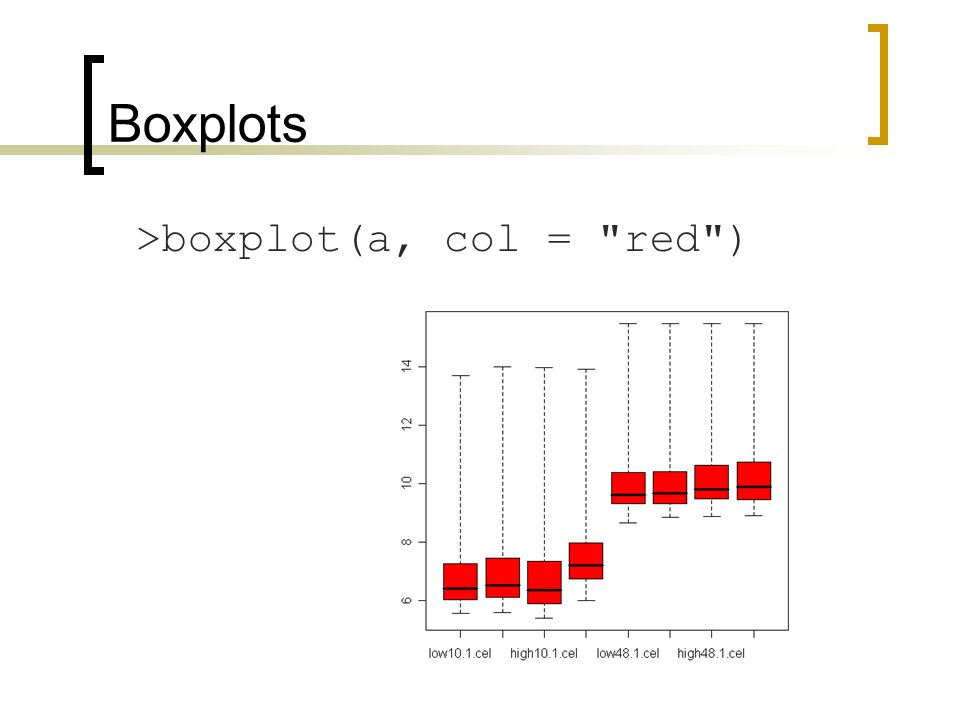 Boxplots

>boxplot(a, col = "red")

14
12
10
8
6

low10.1.cel high10.1.cel low48.1.cel high48.1.cel